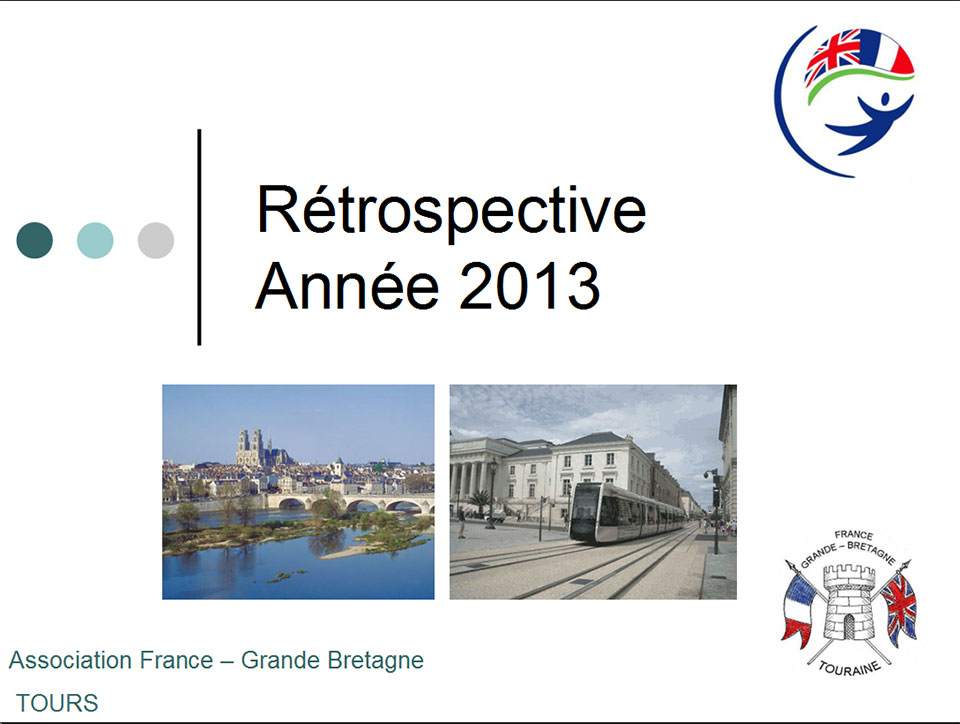 Rétrospective
Année 2013

FRANCE
GRANDE – BRETAGNE
TOURAINE

Association France – Grande Bretagne
TOURS